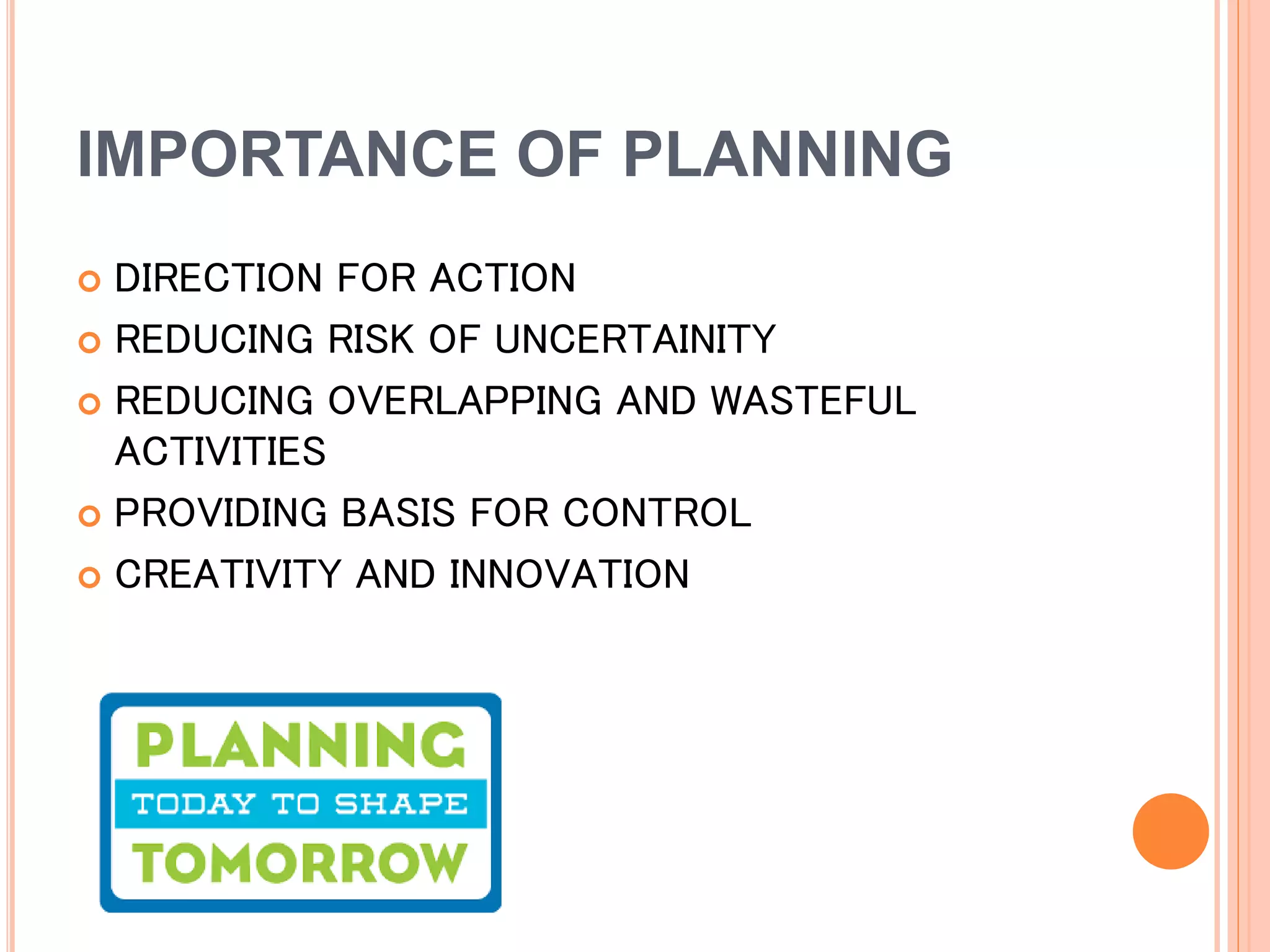 IMPORTANCE OF PLANNING

DIRECTION FOR ACTION
REDUCING RISK OF UNCERTAINITY
REDUCING OVERLAPPING AND WASTEFUL ACTIVITIES
PROVIDING BASIS FOR CONTROL
CREATIVITY AND INNOVATION

PLANNING
TODAY TO SHAPE
TOMORROW